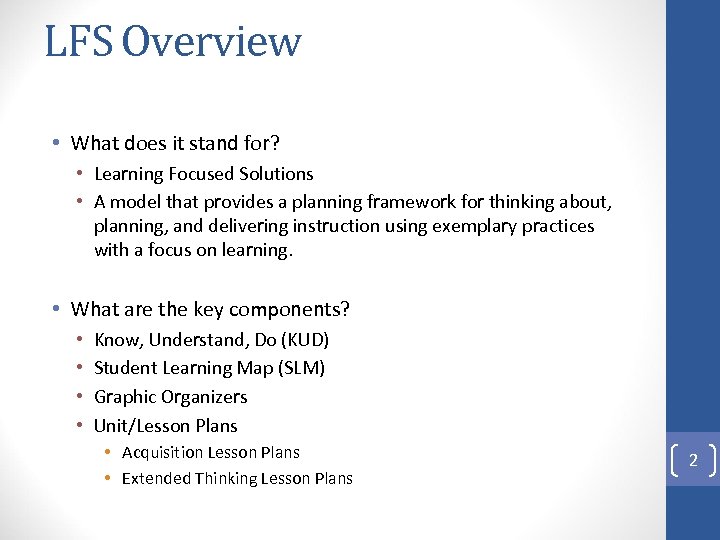 LFS Overview

• What does it stand for?
  • Learning Focused Solutions
  • A model that provides a planning framework for thinking about, planning, and delivering instruction using exemplary practices with a focus on learning.

• What are the key components?
  • Know, Understand, Do (KUD)
  • Student Learning Map (SLM)
  • Graphic Organizers
  • Unit/Lesson Plans
    • Acquisition Lesson Plans
    • Extended Thinking Lesson Plans

2